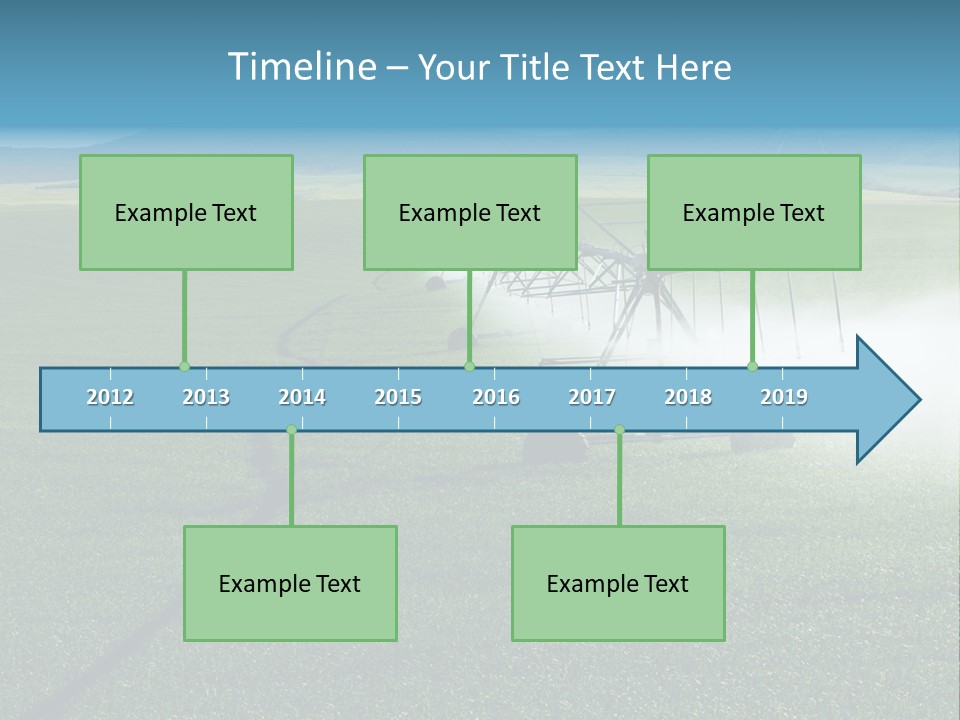 Timeline – Your Title Text Here

Example Text

Example Text

Example Text

2012 2013 2014 2015 2016 2017 2018 2019

Example Text

Example Text